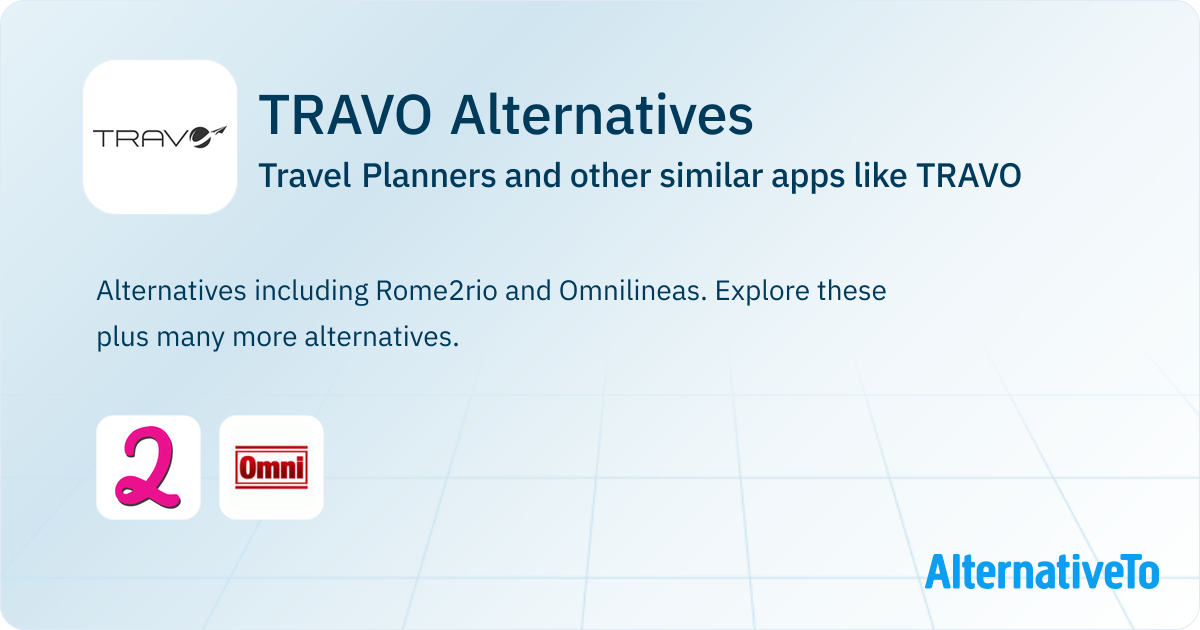 TRAVO

TRAVO Alternatives

Travel Planners and other similar apps like TRAVO

Alternatives including Rome2rio and Omnilineas. Explore these plus many more alternatives.

2

Omni

AlternativeTo